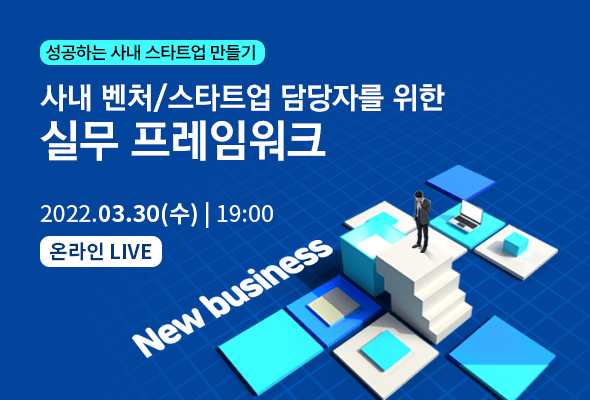 성공하는 사내 스타트업 만들기

사내 벤처/스타트업 담당자를 위한
실무 프레임워크

2022.03.30(수) | 19:00

온라인 LIVE

New business